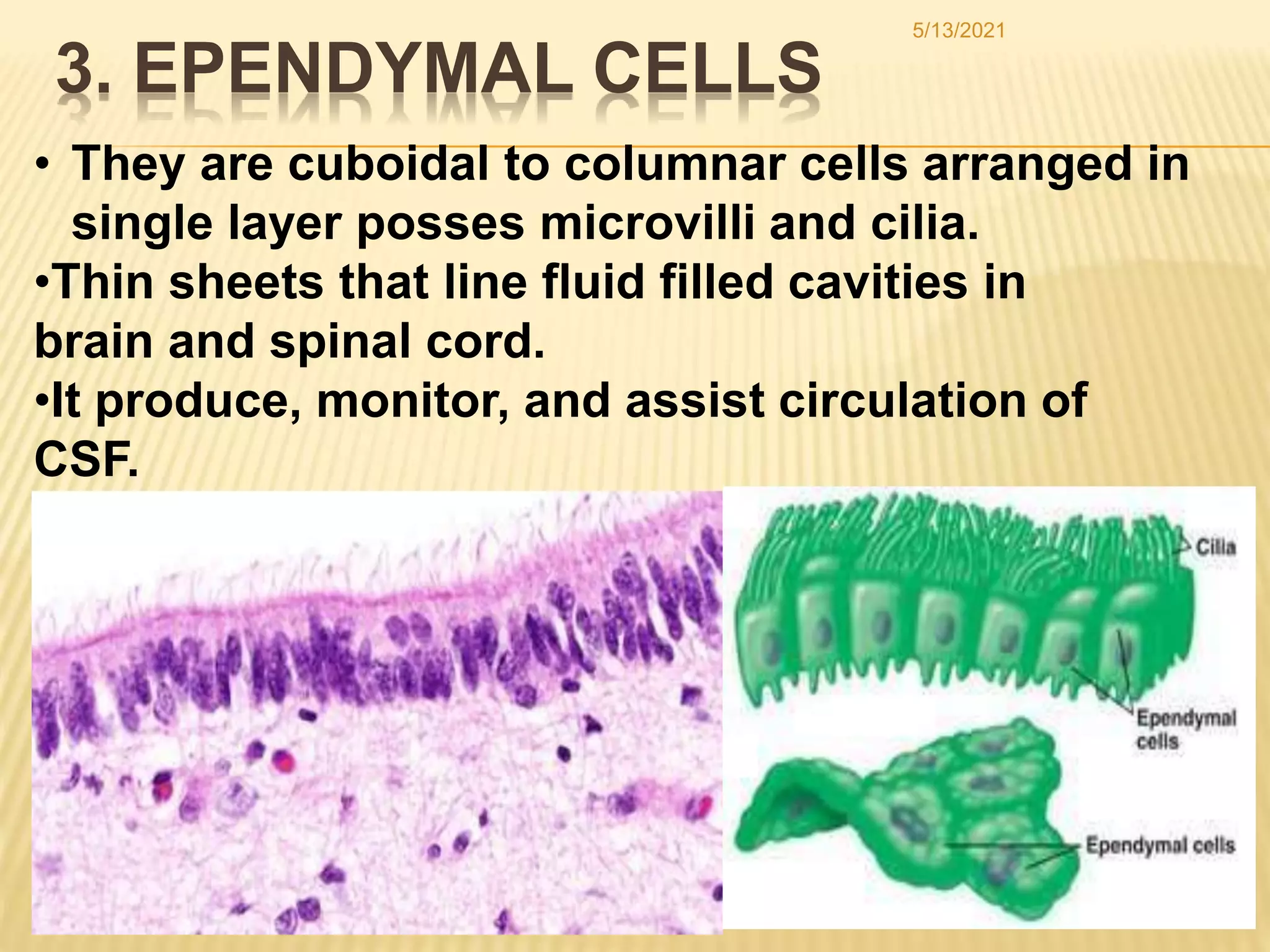 5/13/2021

3. EPENDYMAL CELLS

• They are cuboidal to columnar cells arranged in single layer posses microvilli and cilia.

•Thin sheets that line fluid filled cavities in brain and spinal cord.

•It produce, monitor, and assist circulation of CSF.

Cilia

Ependymal cells

Ependymal cells